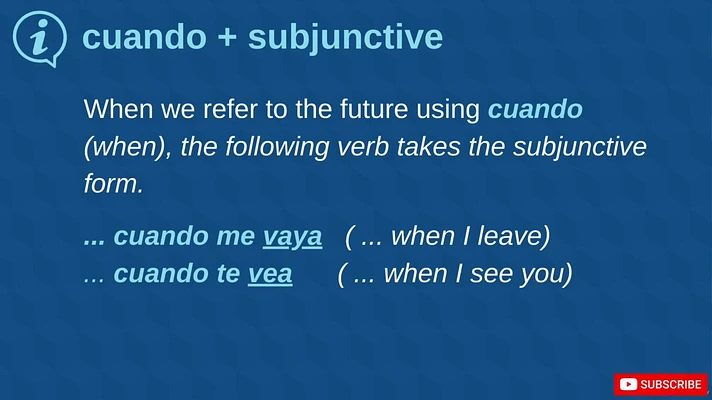 i cuando + subjunctive

When we refer to the future using cuando (when), the following verb takes the subjunctive form.

... cuando me vaya ( ... when I leave)
... cuando te vea ( ... when I see you)

SUBSCRIBE